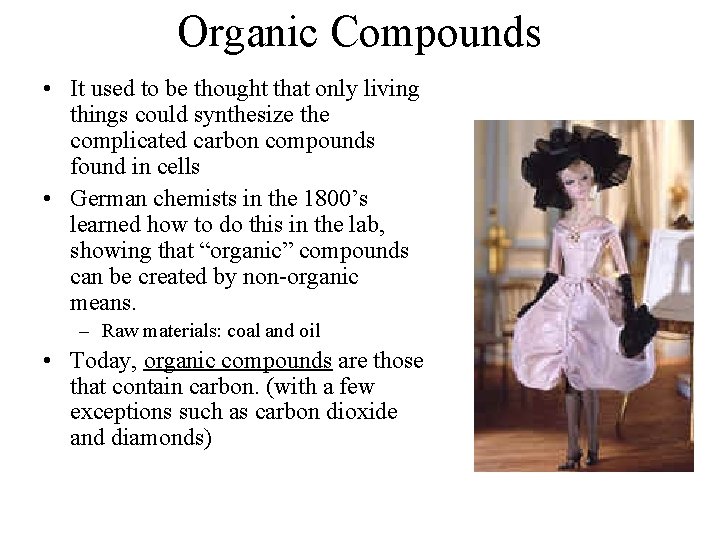 Organic Compounds

• It used to be thought that only living things could synthesize the complicated carbon compounds found in cells

• German chemists in the 1800's learned how to do this in the lab, showing that "organic" compounds can be created by non-organic means.

– Raw materials: coal and oil

• Today, organic compounds are those that contain carbon. (with a few exceptions such as carbon dioxide and diamonds)